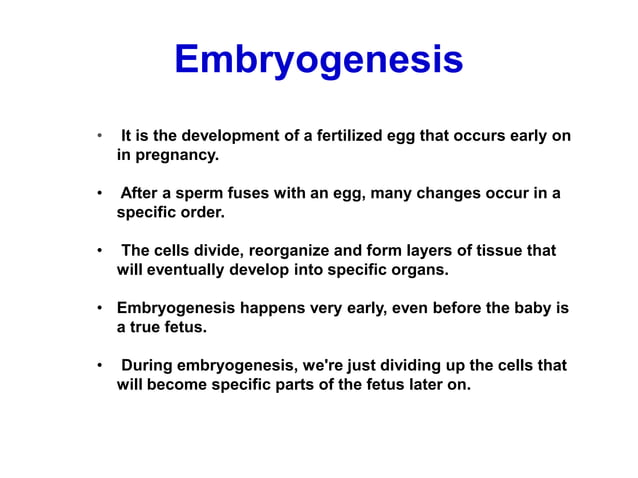 Embryogenesis

• It is the development of a fertilized egg that occurs early on in pregnancy.

• After a sperm fuses with an egg, many changes occur in a specific order.

• The cells divide, reorganize and form layers of tissue that will eventually develop into specific organs.

• Embryogenesis happens very early, even before the baby is a true fetus.

• During embryogenesis, we're just dividing up the cells that will become specific parts of the fetus later on.